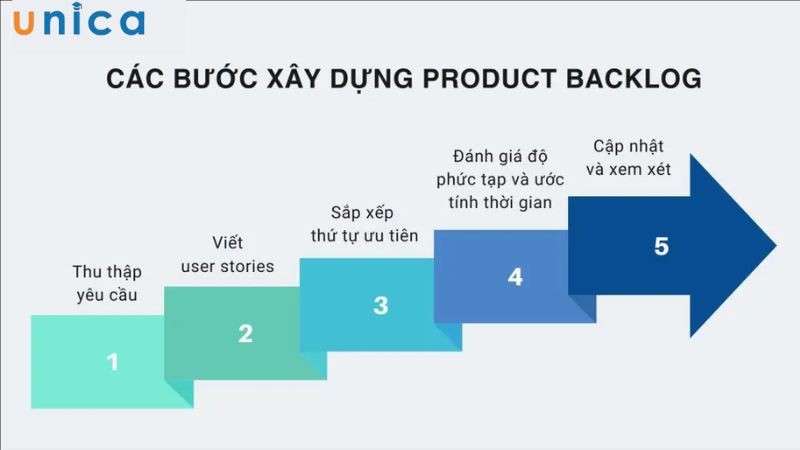 unica

CÁC BƯỚC XÂY DỰNG PRODUCT BACKLOG

Thu thập yêu cầu

1

Viết user stories

2

Sắp xếp thứ tự ưu tiên

3

Đánh giá độ phức tạp và ước tính thời gian

4

Cập nhật và xem xét

5